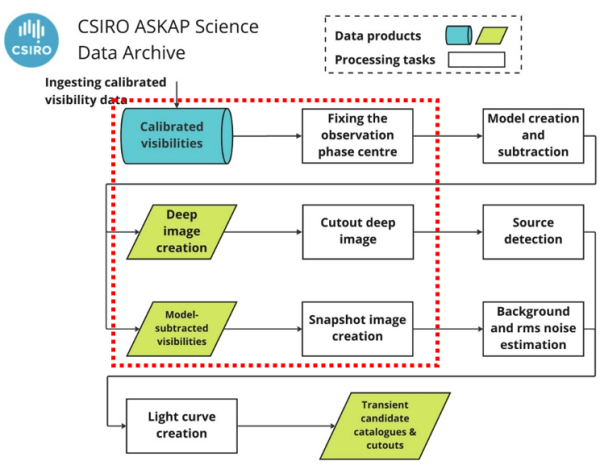 CSIRO

CSIRO ASKAP Science Data Archive

Data products

Processing tasks

Ingesting calibrated visibility data

Calibrated visibilities

Fixing the observation phase centre

Model creation and subtraction

Deep image creation

Cutout deep image

Source detection

Model-subtracted visibilities

Snapshot image creation

Background and rms noise estimation

Light curve creation

Transient candidate catalogues & cutouts